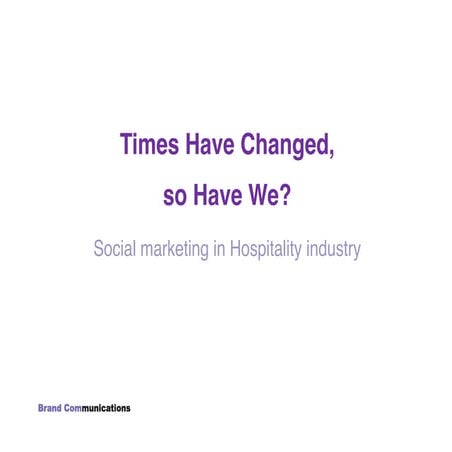 Times Have Changed,

so Have We?

Social marketing in Hospitality industry

Brand Communications